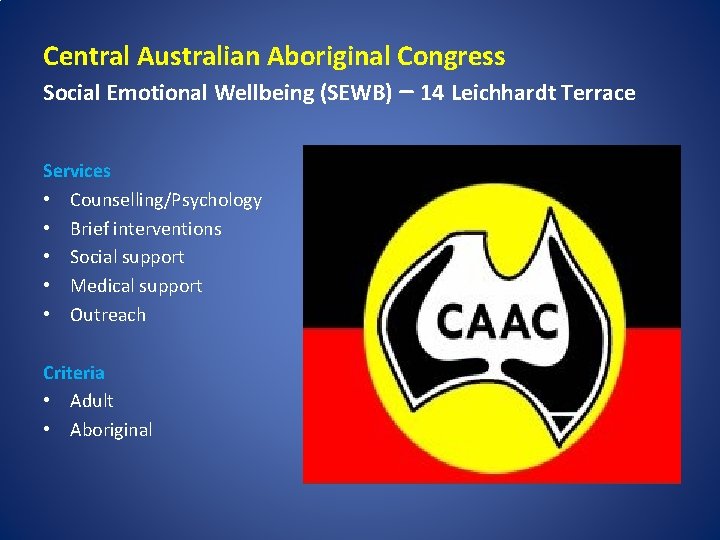 Central Australian Aboriginal Congress
Social Emotional Wellbeing (SEWB) – 14 Leichhardt Terrace

Services
• Counselling/Psychology
• Brief interventions
• Social support
• Medical support
• Outreach

Criteria
• Adult
• Aboriginal

CAAC